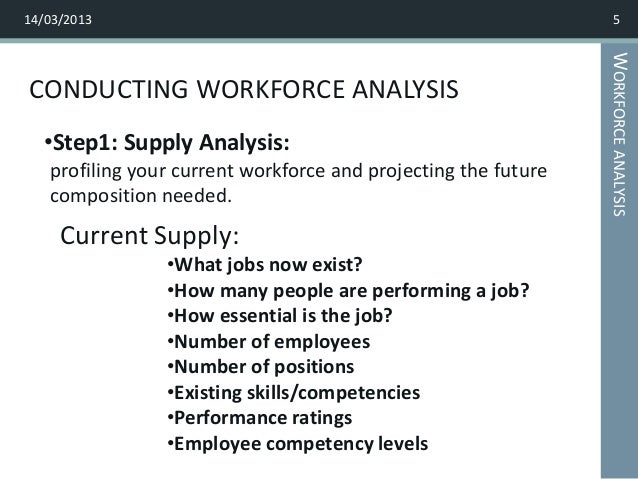 14/03/2013

5

WORKFORCE ANALYSIS

CONDUCTING WORKFORCE ANALYSIS

•Step1: Supply Analysis:
profiling your current workforce and projecting the future composition needed.

Current Supply:

•What jobs now exist?
•How many people are performing a job?
•How essential is the job?
•Number of employees
•Number of positions
•Existing skills/competencies
•Performance ratings
•Employee competency levels